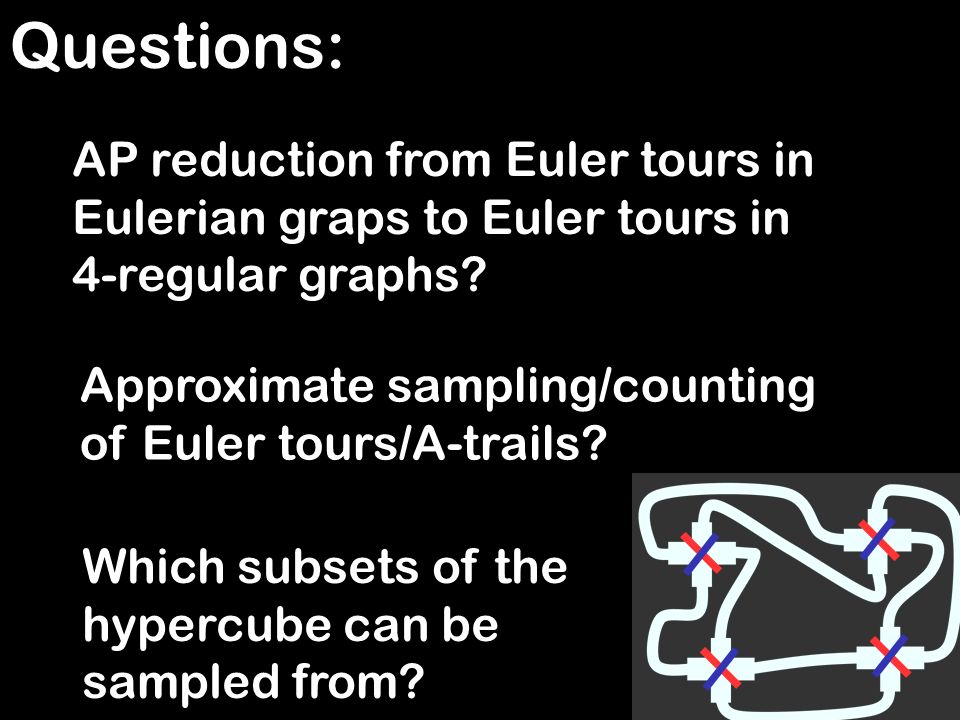 Questions:

AP reduction from Euler tours in Eulerian graps to Euler tours in 4-regular graphs?

Approximate sampling/counting of Euler tours/A-trails?

Which subsets of the hypercube can be sampled from?